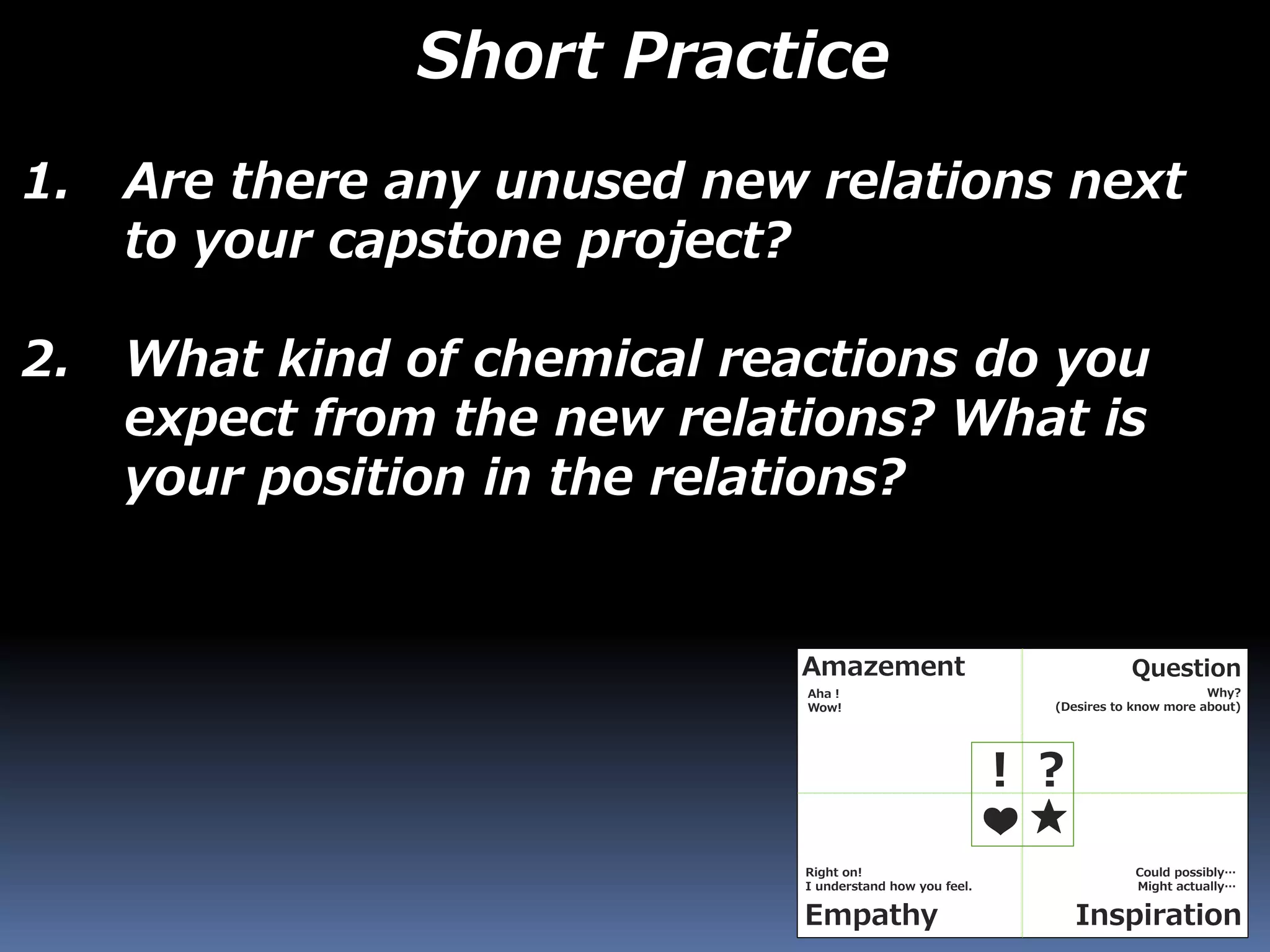 Short Practice

1. Are there any unused new relations next to your capstone project?

2. What kind of chemical reactions do you expect from the new relations? What is your position in the relations?

Amazement
Aha !
Wow!

Question
Why?
(Desires to know more about)

! ?

Right on!
I understand how you feel.
Empathy

Could possibly…
Might actually…
Inspiration